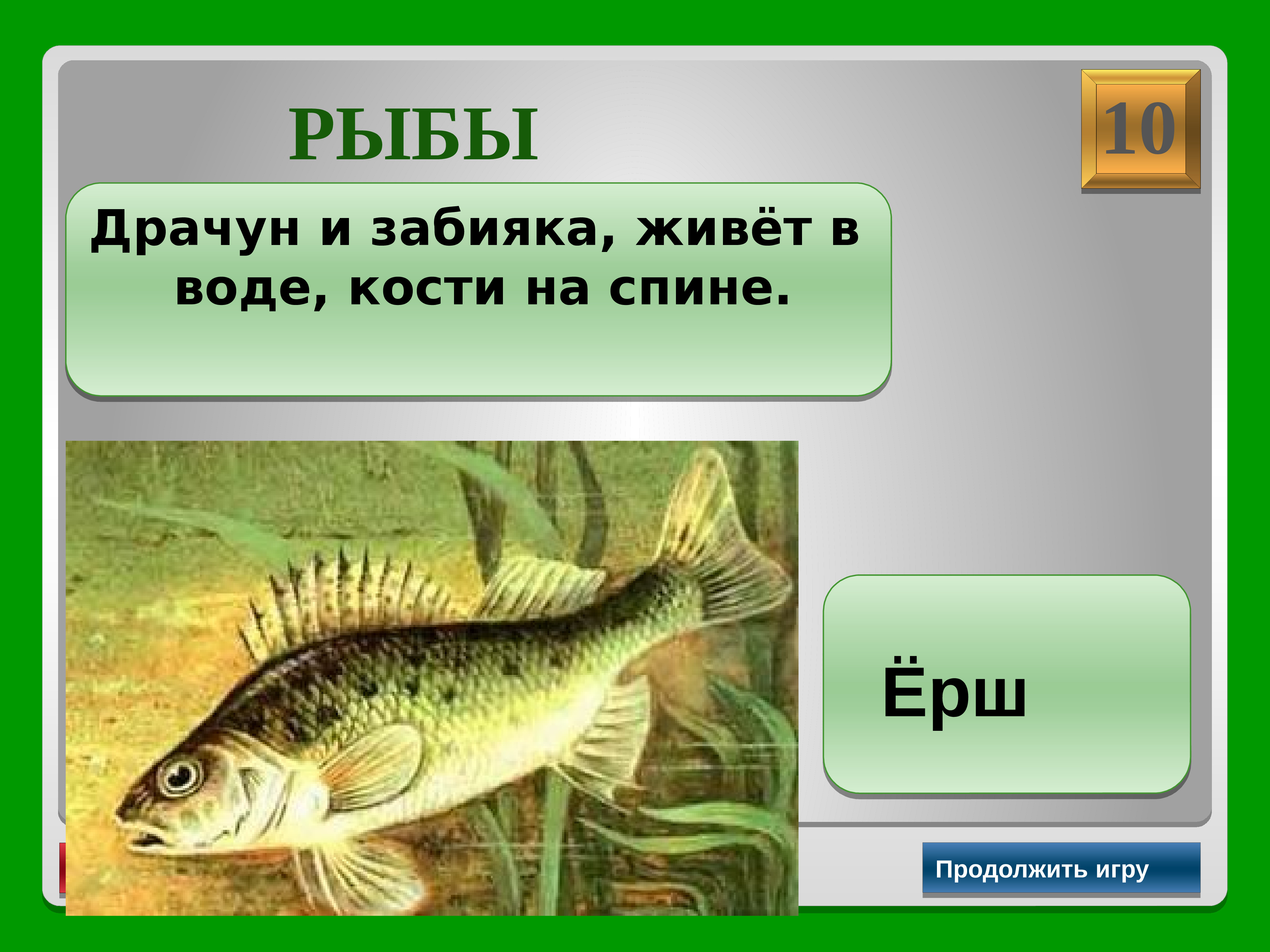 РЫБЫ

10

Драчун и забияка, живёт в воде, кости на спине.

Ёрш

Продолжить игру